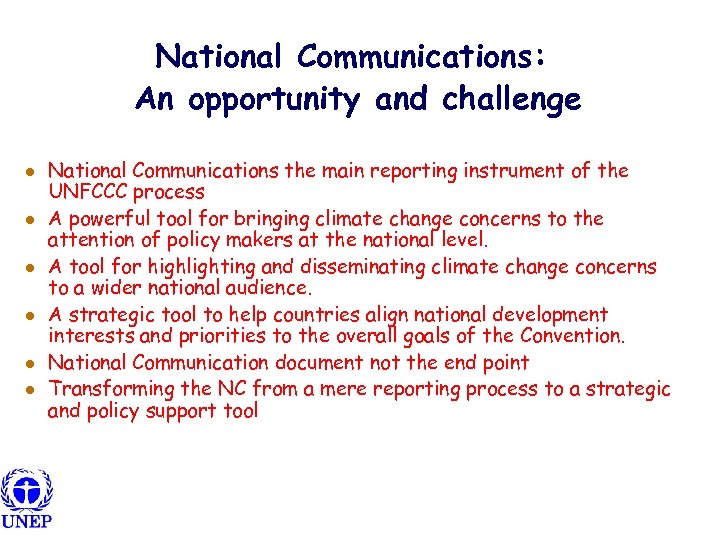 National Communications:
An opportunity and challenge

- National Communications the main reporting instrument of the UNFCCC process
- A powerful tool for bringing climate change concerns to the attention of policy makers at the national level.
- A tool for highlighting and disseminating climate change concerns to a wider national audience.
- A strategic tool to help countries align national development interests and priorities to the overall goals of the Convention.
- National Communication document not the end point
- Transforming the NC from a mere reporting process to a strategic and policy support tool

UNEP